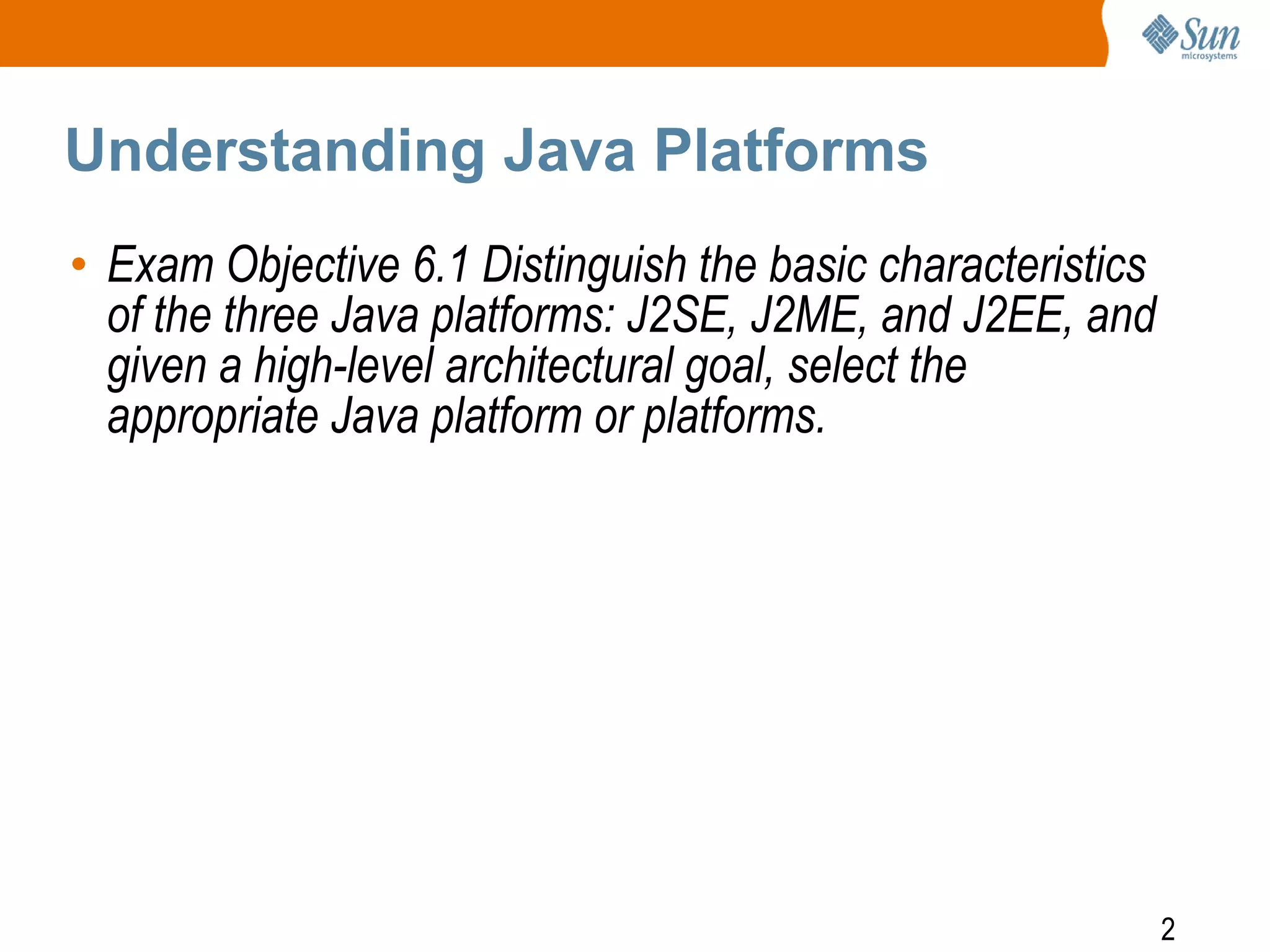 Sun microsystems

Understanding Java Platforms

• Exam Objective 6.1 Distinguish the basic characteristics of the three Java platforms: J2SE, J2ME, and J2EE, and given a high-level architectural goal, select the appropriate Java platform or platforms.

2